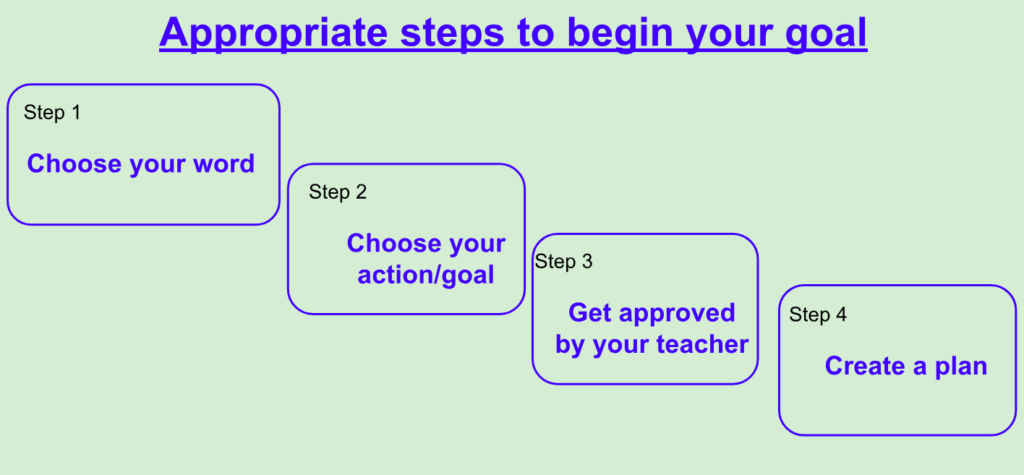 Appropriate steps to begin your goal

Step 1

Choose your word

Step 2

Choose your action/goal

Step 3

Get approved by your teacher

Step 4

Create a plan